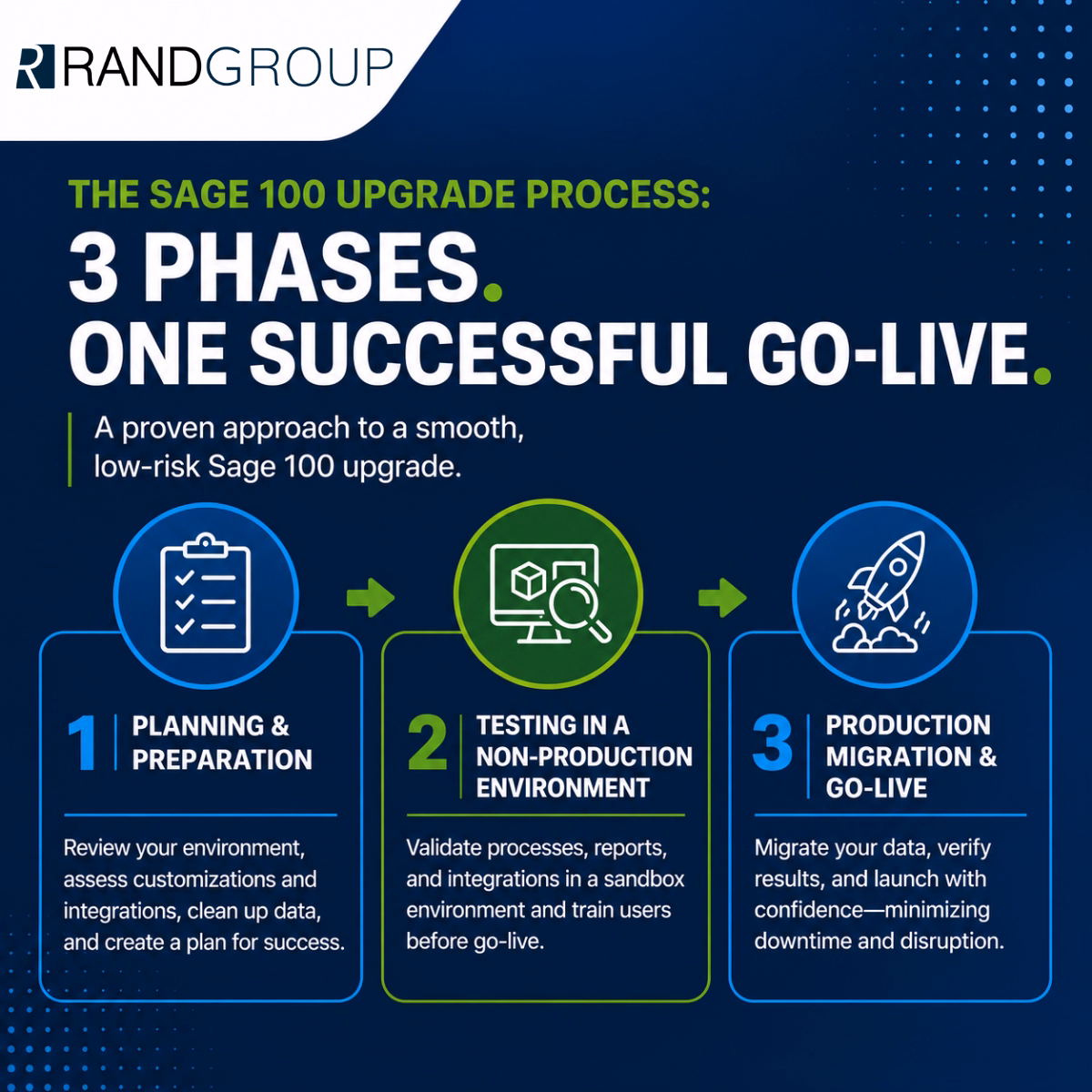 RANDGROUP

THE SAGE 100 UPGRADE PROCESS:

3 PHASES.
ONE SUCCESSFUL GO-LIVE.

A proven approach to a smooth, low-risk Sage 100 upgrade.

1 PLANNING & PREPARATION

Review your environment, assess customizations and integrations, clean up data, and create a plan for success.

2 TESTING IN A NON-PRODUCTION ENVIRONMENT

Validate processes, reports, and integrations in a sandbox environment and train users before go-live.

3 PRODUCTION MIGRATION & GO-LIVE

Migrate your data, verify results, and launch with confidence—minimizing downtime and disruption.